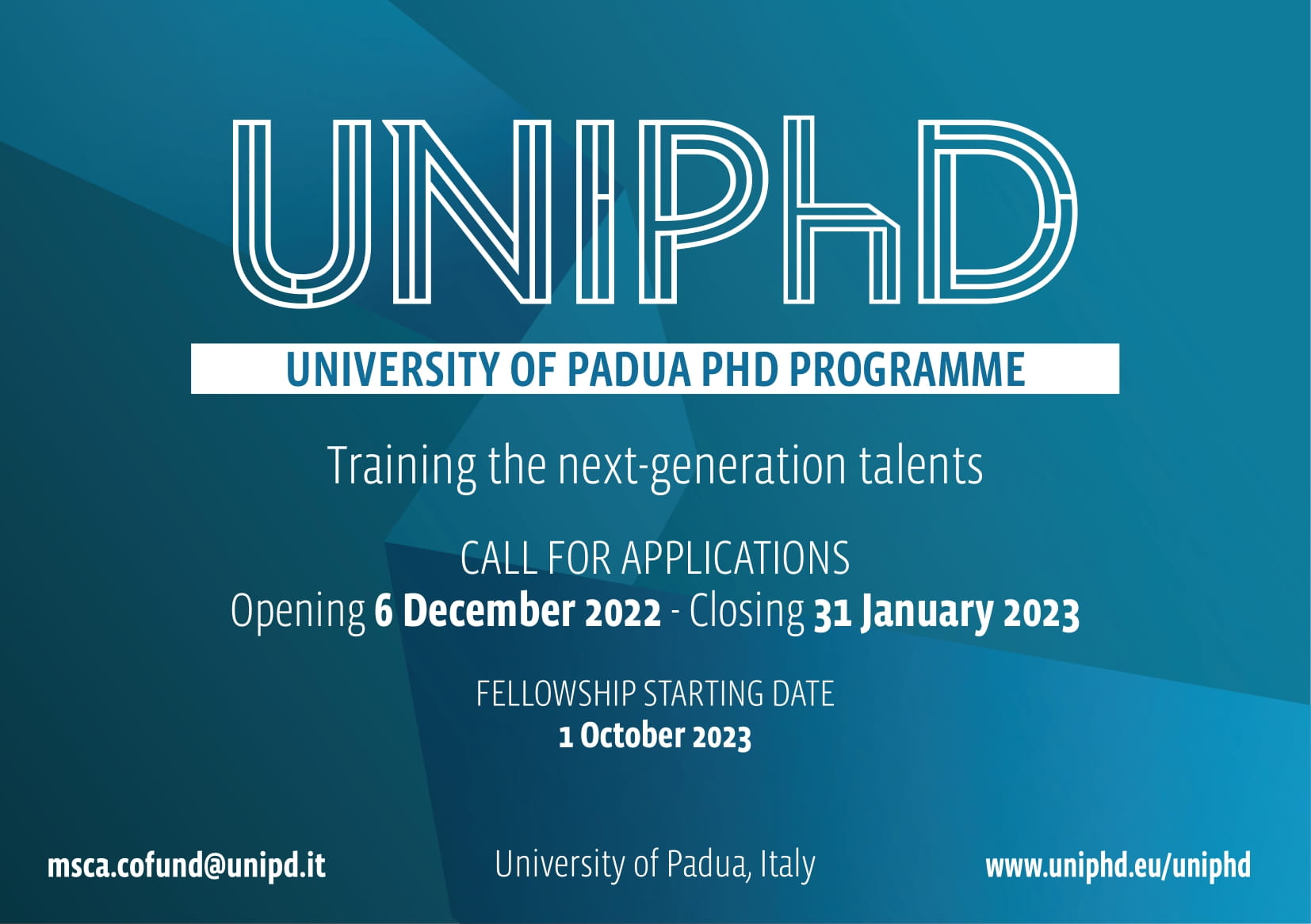 UNIPhD

UNIVERSITY OF PADUA PHD PROGRAMME

Training the next-generation talents

CALL FOR APPLICATIONS
Opening 6 December 2022 - Closing 31 January 2023

FELLOWSHIP STARTING DATE
1 October 2023

msca.cofund@unipd.it

University of Padua, Italy

www.uniphd.eu/uniphd